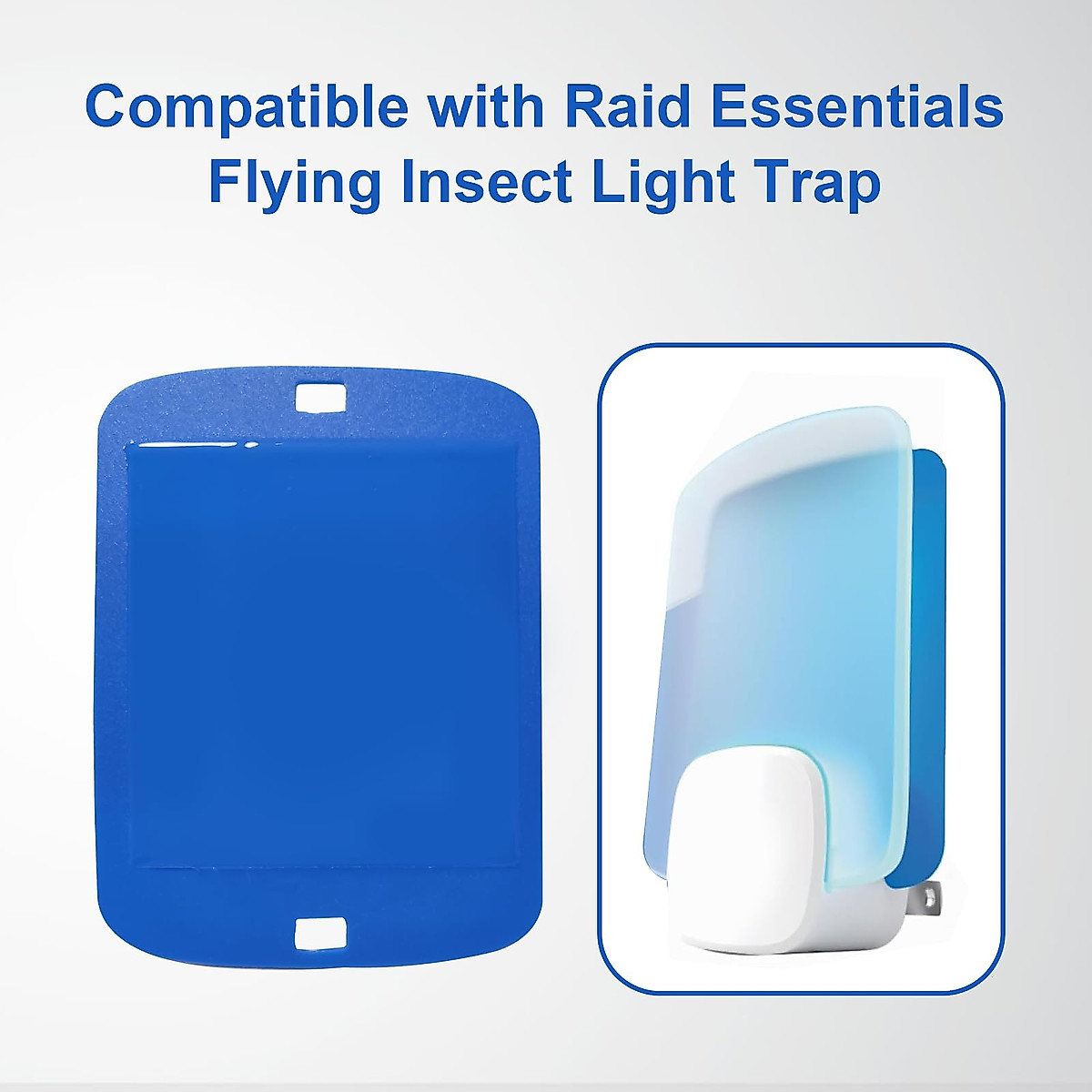 Compatible with Raid Essentials Flying Insect Light Trap